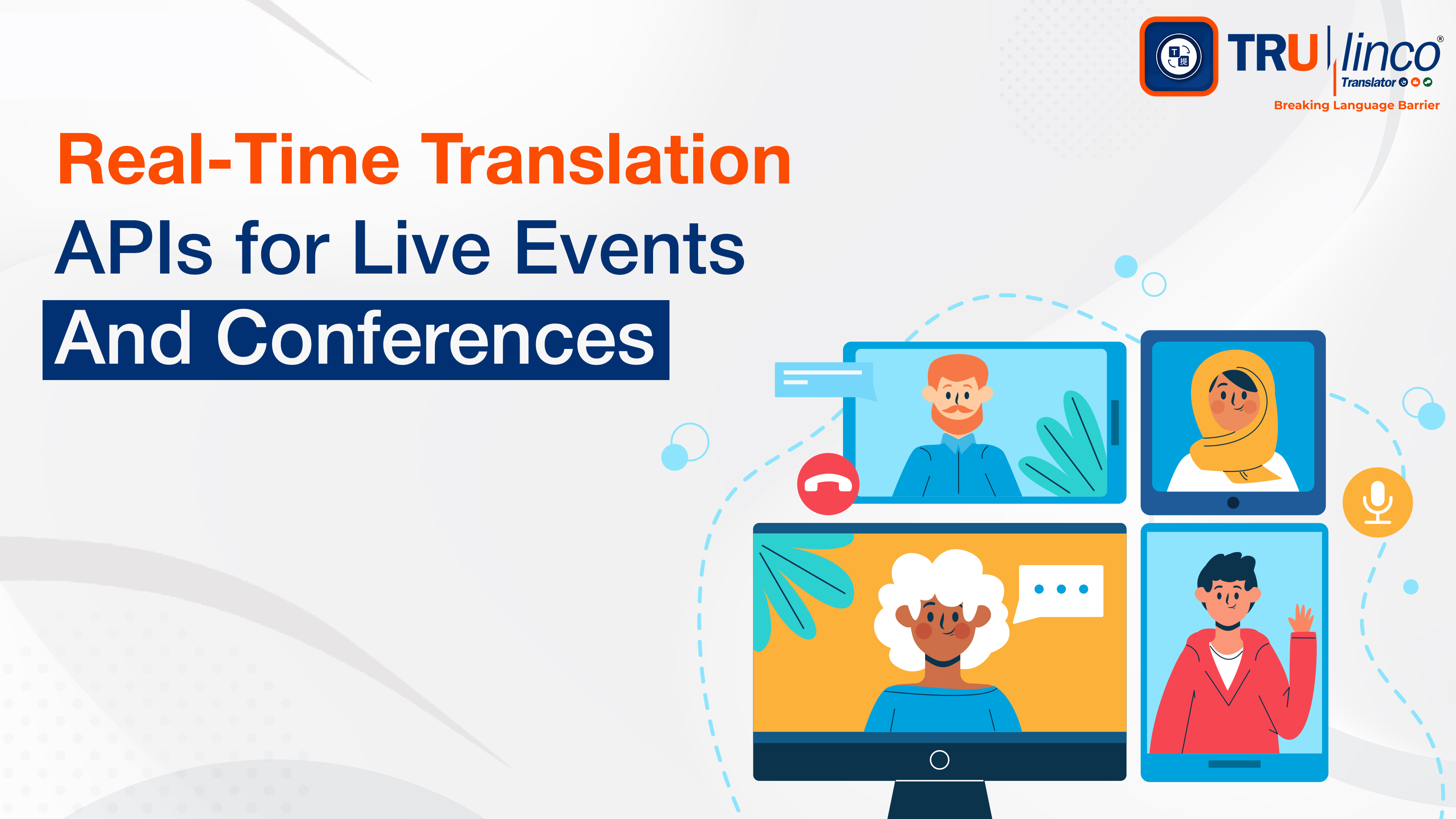 TRU linco®
Translator
Breaking Language Barrier

Real-Time Translation
APIs for Live Events
And Conferences